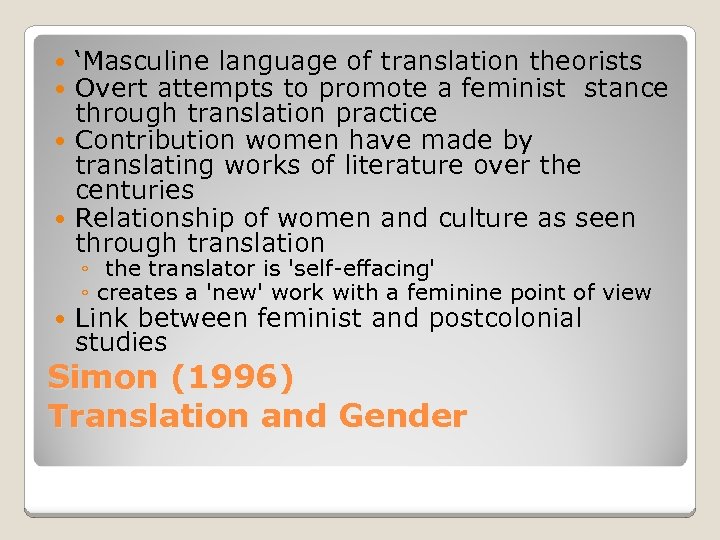 • ‘Masculine language of translation theorists
• Overt attempts to promote a feminist stance through translation practice
• Contribution women have made by translating works of literature over the centuries
• Relationship of women and culture as seen through translation
  ◦ the translator is 'self-effacing'
  ◦ creates a 'new' work with a feminine point of view
• Link between feminist and postcolonial studies

Simon (1996)
Translation and Gender